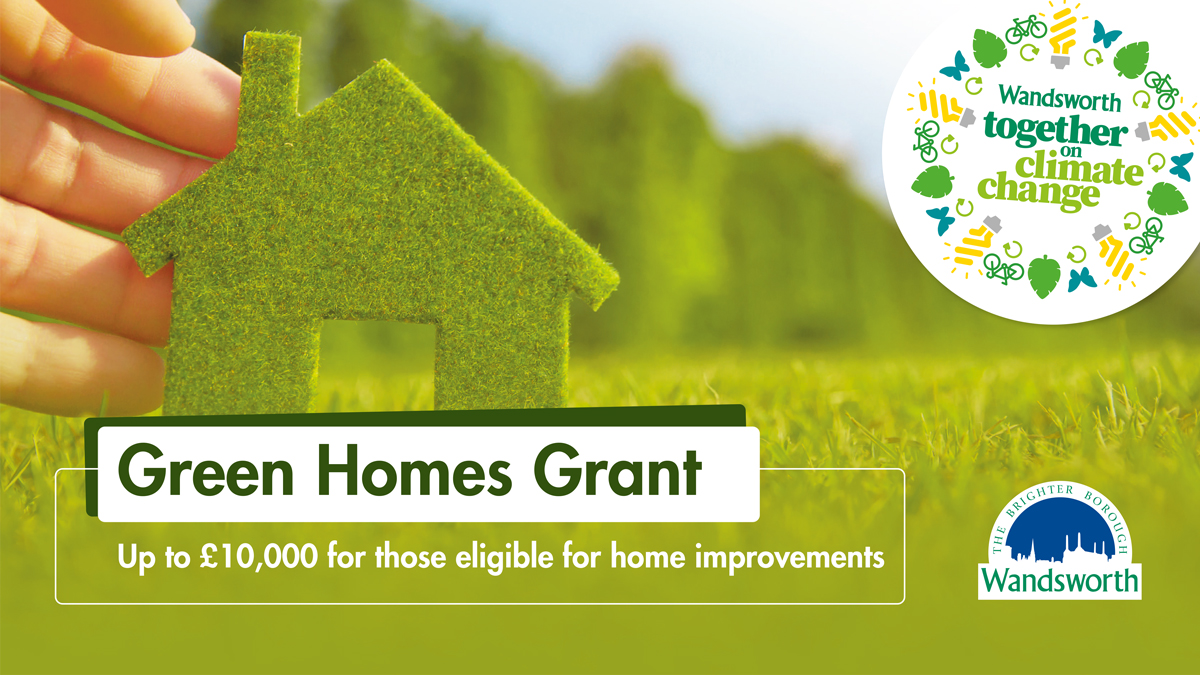 Wandsworth together on climate change

Green Homes Grant

Up to £10,000 for those eligible for home improvements

THE BRIGHTER BOROUGH
Wandsworth